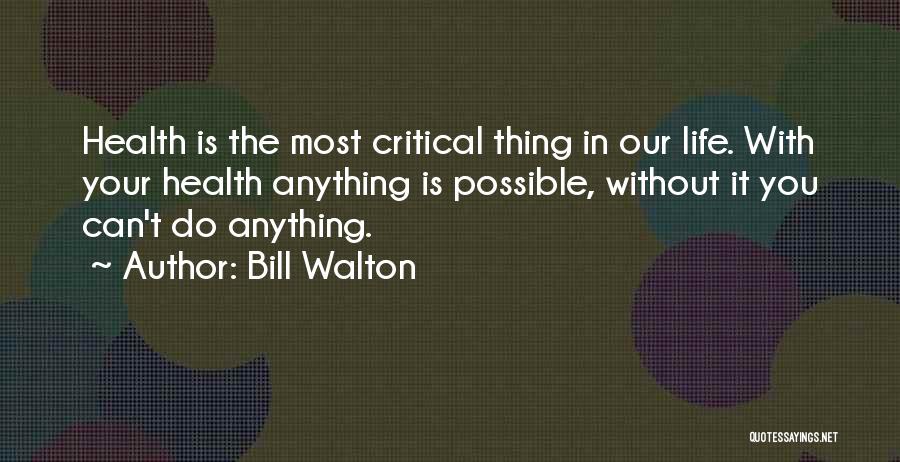 Health is the most critical thing in our life. With your health anything is possible, without it you can't do anything.

~ Author: Bill Walton

QUOTESSAYINGS.NET